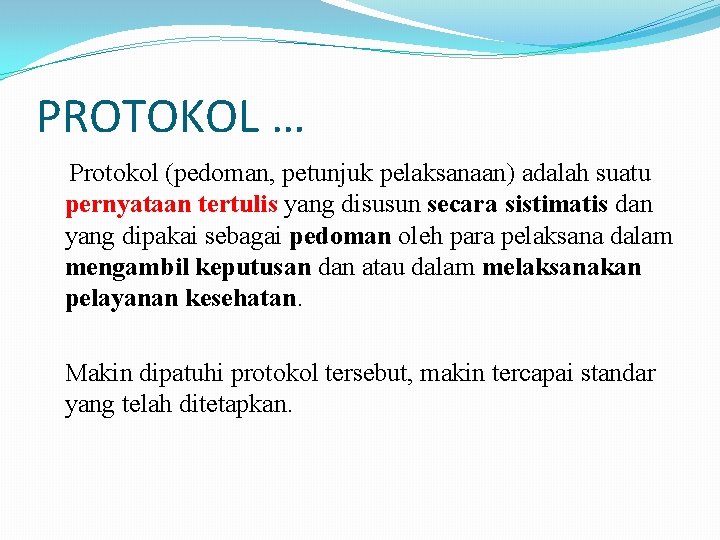 PROTOKOL …

Protokol (pedoman, petunjuk pelaksanaan) adalah suatu pernyataan tertulis yang disusun secara sistimatis dan yang dipakai sebagai pedoman oleh para pelaksana dalam mengambil keputusan dan atau dalam melaksanakan pelayanan kesehatan.

Makin dipatuhi protokol tersebut, makin tercapai standar yang telah ditetapkan.